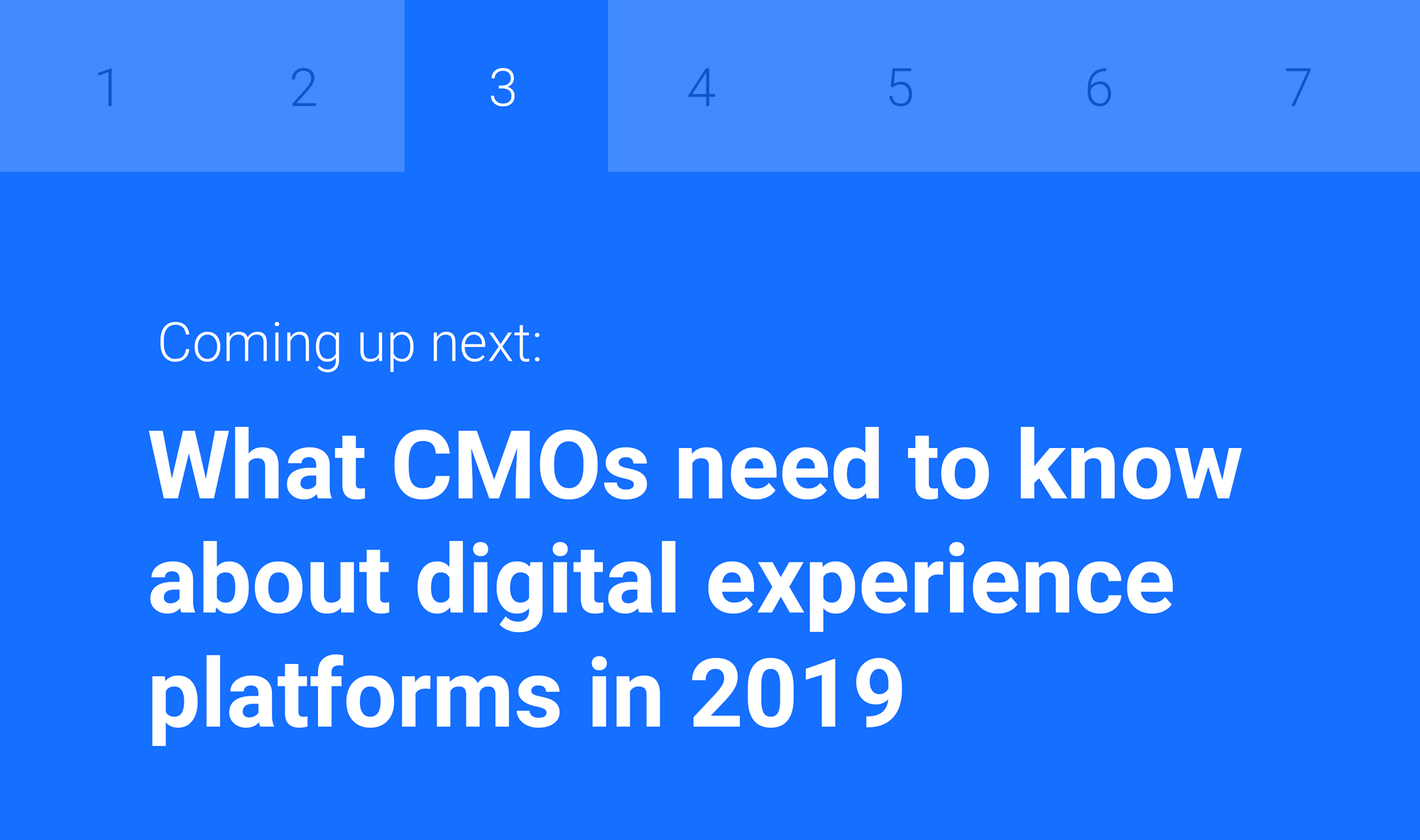 1 2 3 4 5 6 7

Coming up next:

What CMOs need to know about digital experience platforms in 2019